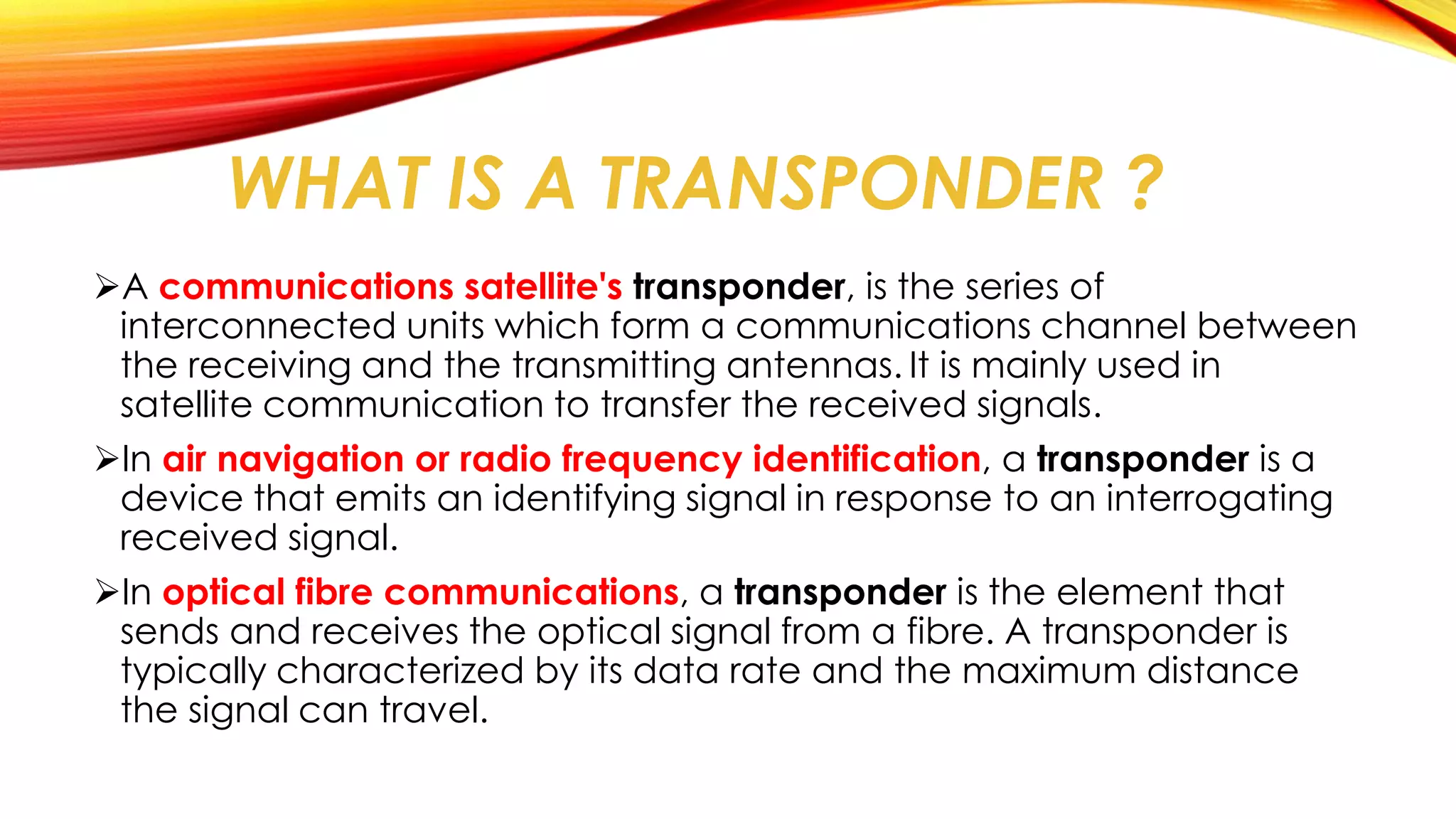 WHAT IS A TRANSPONDER ?

➢A communications satellite's transponder, is the series of interconnected units which form a communications channel between the receiving and the transmitting antennas. It is mainly used in satellite communication to transfer the received signals.

➢In air navigation or radio frequency identification, a transponder is a device that emits an identifying signal in response to an interrogating received signal.

➢In optical fibre communications, a transponder is the element that sends and receives the optical signal from a fibre. A transponder is typically characterized by its data rate and the maximum distance the signal can travel.